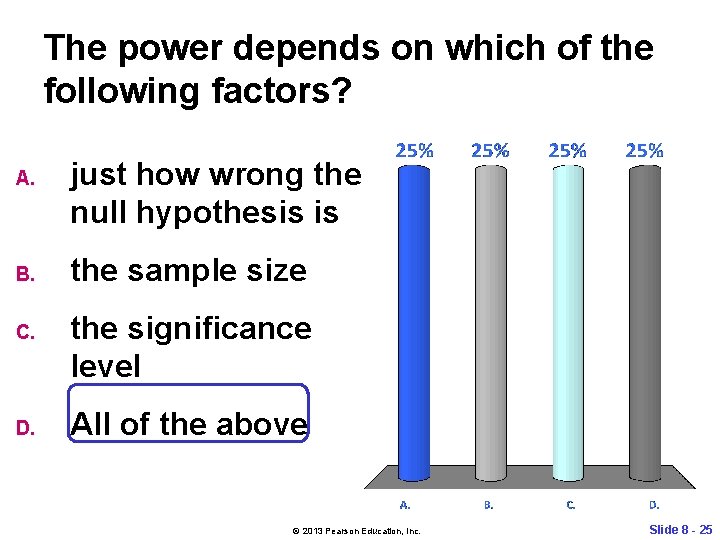 The power depends on which of the following factors?

A. just how wrong the null hypothesis is

B. the sample size

C. the significance level

D. All of the above

25% 25% 25% 25%

A. B. C. D.

© 2013 Pearson Education, Inc.

Slide 8 - 25